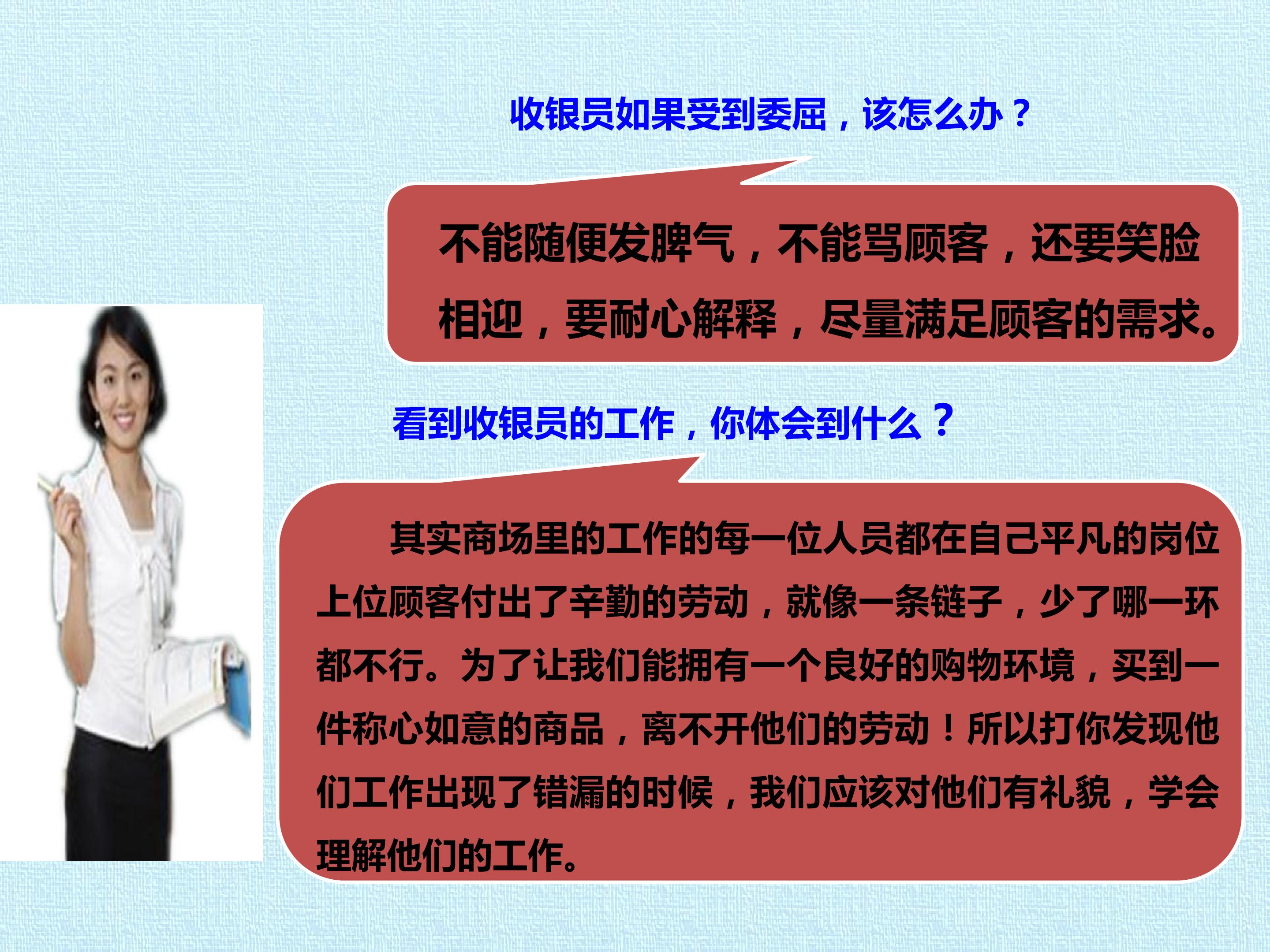 收银员如果受到委屈，该怎么办？

不能随便发脾气，不能骂顾客，还要笑脸相迎，要耐心解释，尽量满足顾客的需求。

看到收银员的工作，你体会到什么？

其实商场里的工作的每一位人员都在自己平凡的岗位上位顾客付出了辛勤的劳动，就像一条链子，少了哪一环都不行。为了让我们能拥有一个良好的购物环境，买到一件称心如意的商品，离不开他们的劳动！所以打你发现他们工作出现了错漏的时候，我们应该对他们有礼貌，学会理解他们的工作。